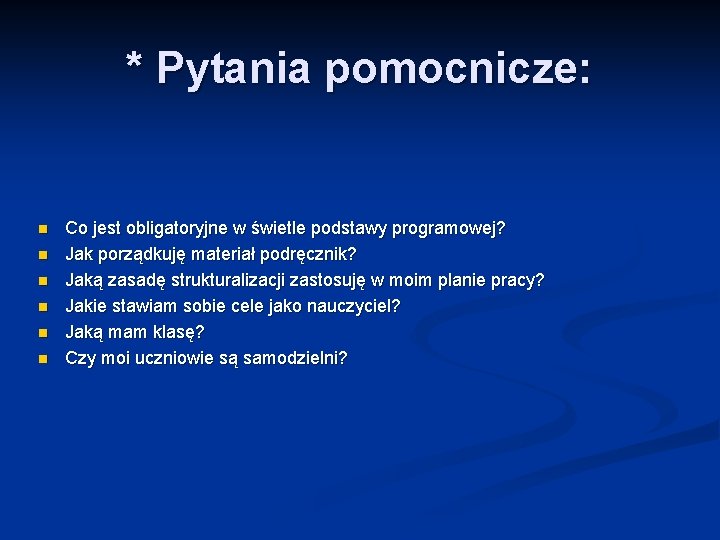 * Pytania pomocnicze:

- Co jest obligatoryjne w świetle podstawy programowej?
- Jak porządkuję materiał podręcznik?
- Jaką zasadę strukturalizacji zastosuję w moim planie pracy?
- Jakie stawiam sobie cele jako nauczyciel?
- Jaką mam klasę?
- Czy moi uczniowie są samodzielni?